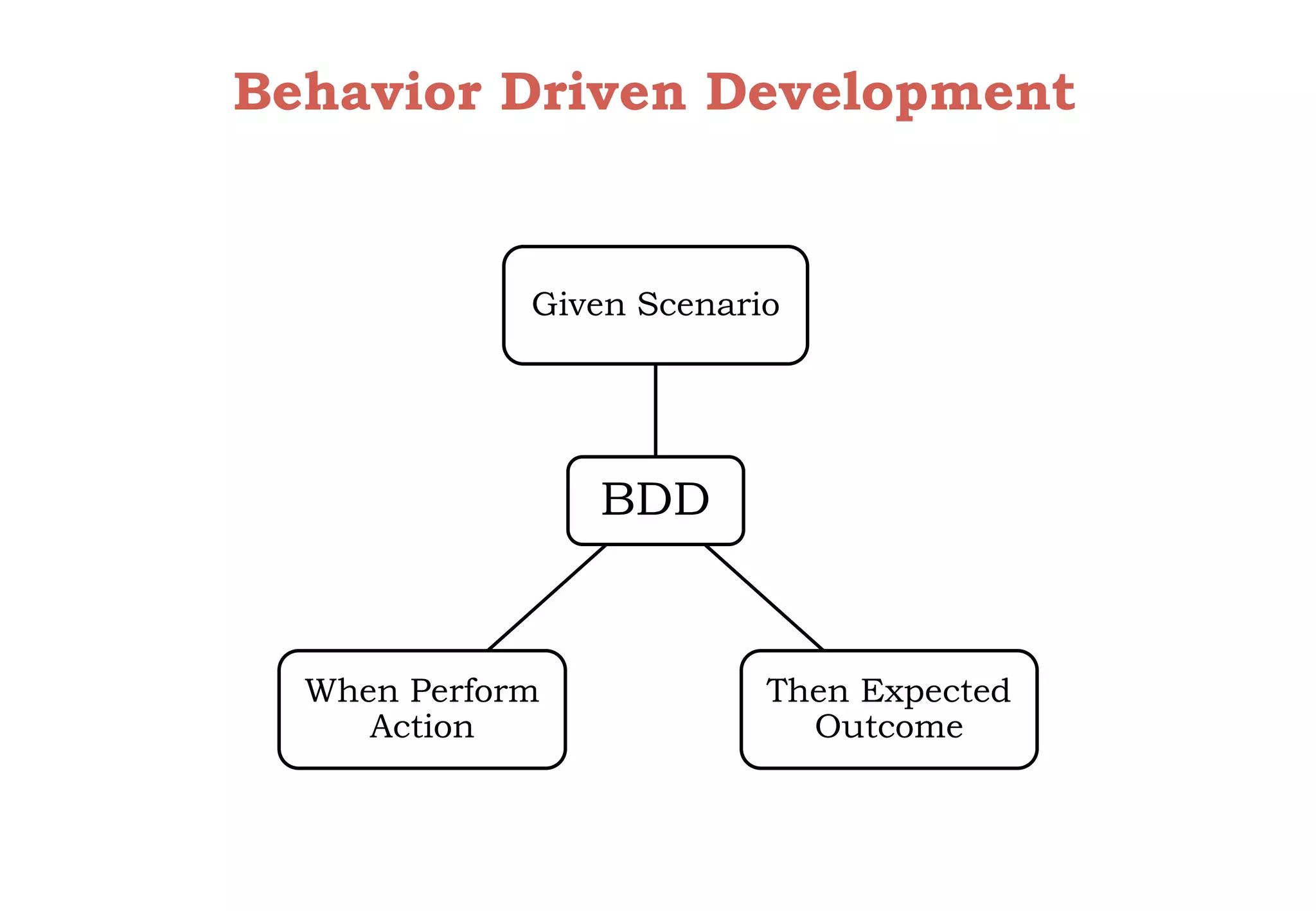 Behavior Driven Development

Given Scenario

BDD

When Perform Action

Then Expected Outcome